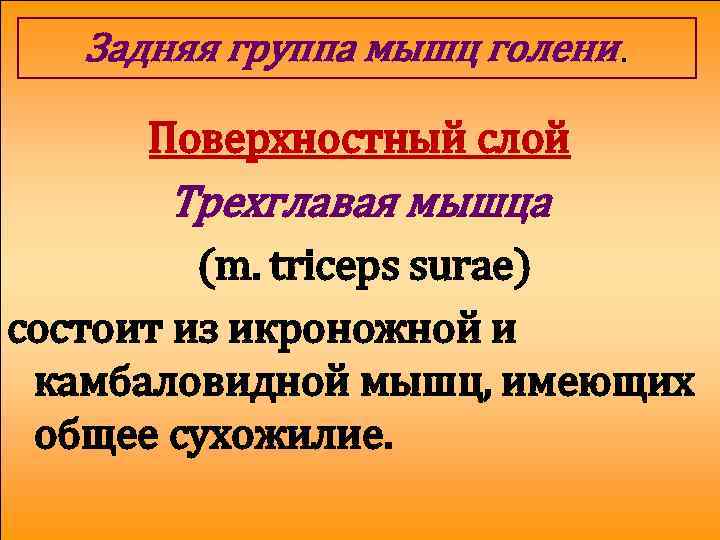 Задняя группа мышц голени.

Поверхностный слой

Трехглавая мышца

(m. triceps surae)

состоит из икроножной и камбаловидной мышц, имеющих общее сухожилие.